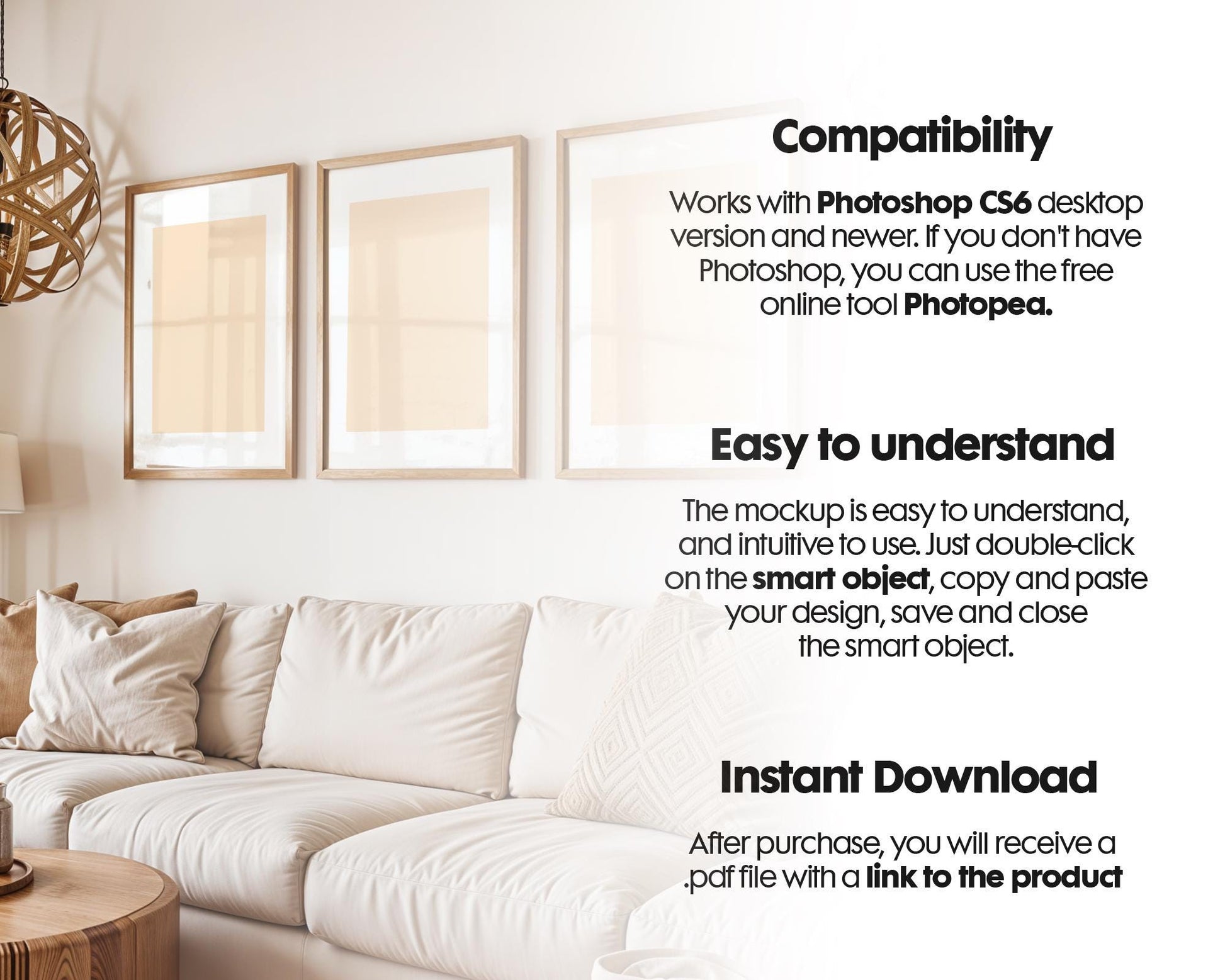 Compatibility

Works with Photoshop CS6 desktop version and newer. If you don't have Photoshop, you can use the free online tool Photopea.

Easy to understand

The mockup is easy to understand, and intuitive to use. Just double-click on the smart object, copy and paste your design, save and close the smart object.

Instant Download

After purchase, you will receive a .pdf file with a link to the product